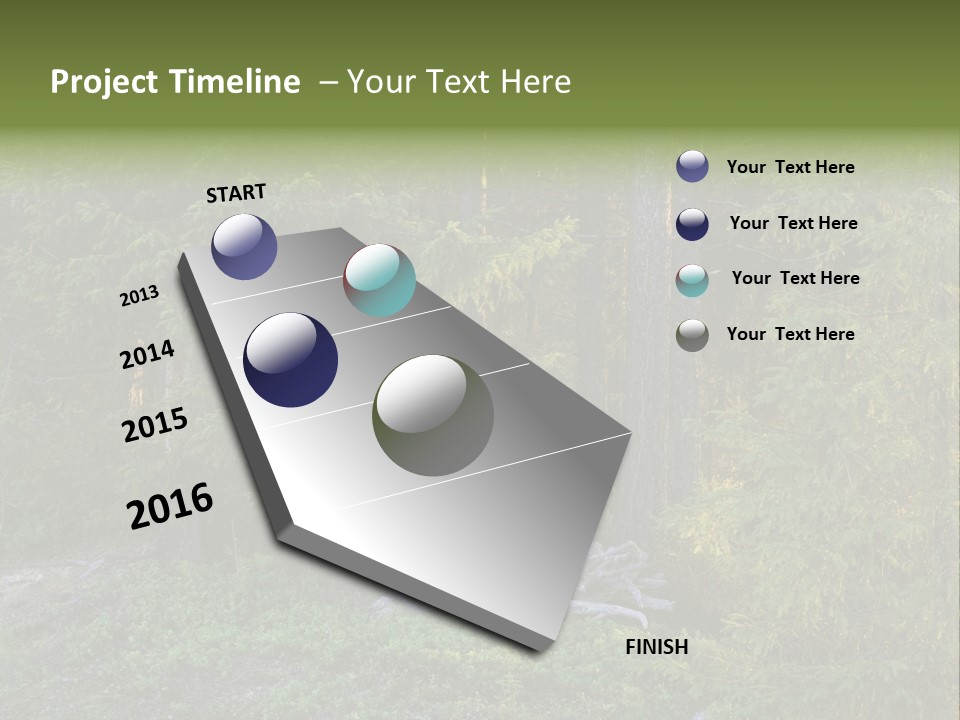 Project Timeline – Your Text Here

START

2013

2014

2015

2016

FINISH

Your Text Here

Your Text Here

Your Text Here

Your Text Here